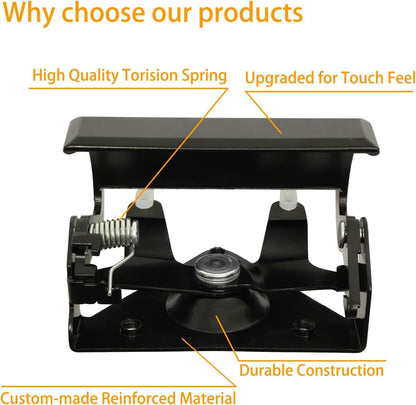 Why choose our products

High Quality Torision Spring

Upgraded for Touch Feel

Durable Construction

Custom-made Reinforced Material